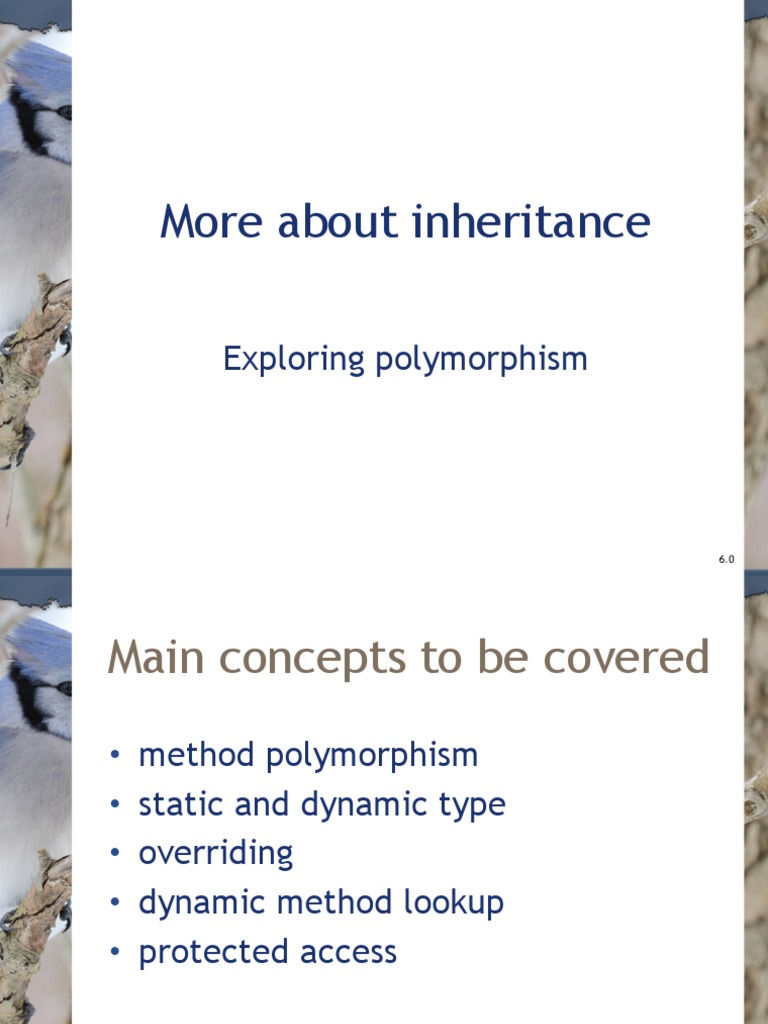 More about inheritance

Exploring polymorphism

6.0

Main concepts to be covered

• method polymorphism
• static and dynamic type
• overriding
• dynamic method lookup
• protected access